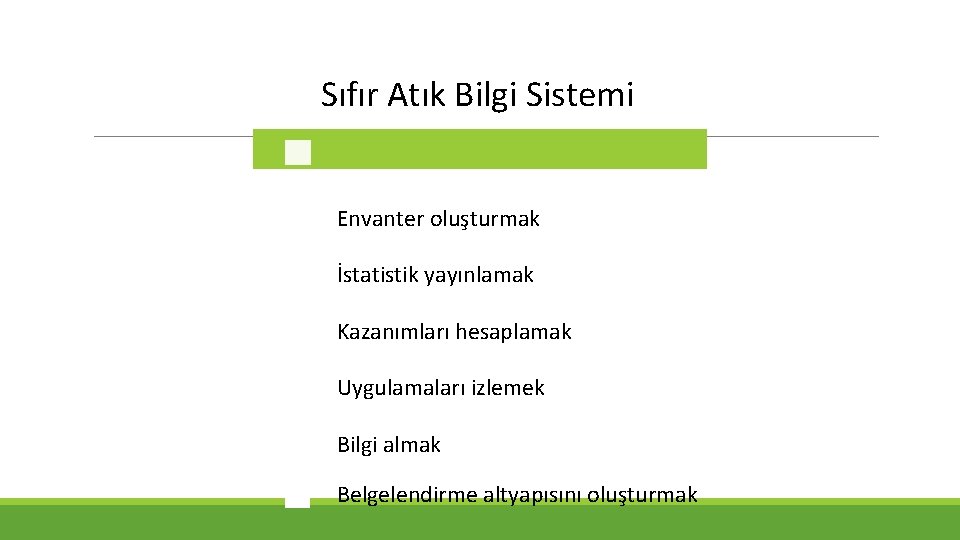 Sıfır Atık Bilgi Sistemi

Envanter oluşturmak

İstatistik yayınlamak

Kazanımları hesaplamak

Uygulamaları izlemek

Bilgi almak

Belgelendirme altyapısını oluşturmak